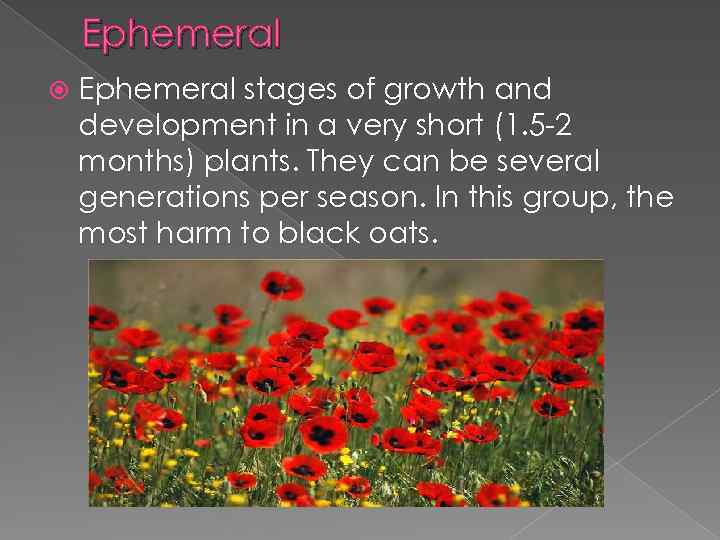 Ephemeral

Ephemeral stages of growth and development in a very short (1.5-2 months) plants. They can be several generations per season. In this group, the most harm to black oats.